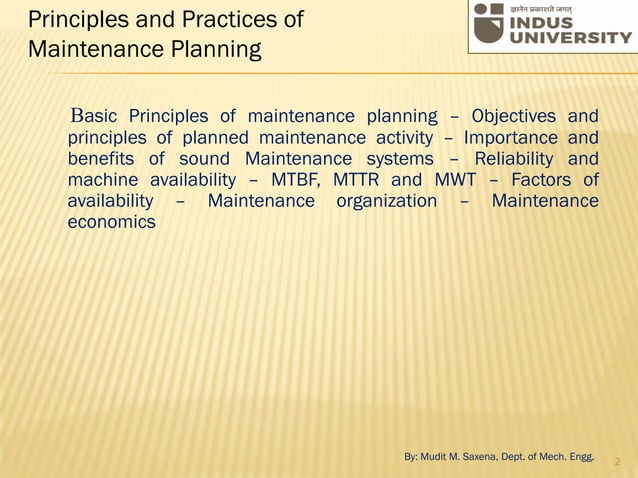 Principles and Practices of Maintenance Planning

ज्ञानेन प्रकाशते जगत्
INDUS UNIVERSITY

Basic Principles of maintenance planning – Objectives and principles of planned maintenance activity – Importance and benefits of sound Maintenance systems – Reliability and machine availability – MTBF, MTTR and MWT – Factors of availability – Maintenance organization – Maintenance economics

By: Mudit M. Saxena, Dept. of Mech. Engg.

2